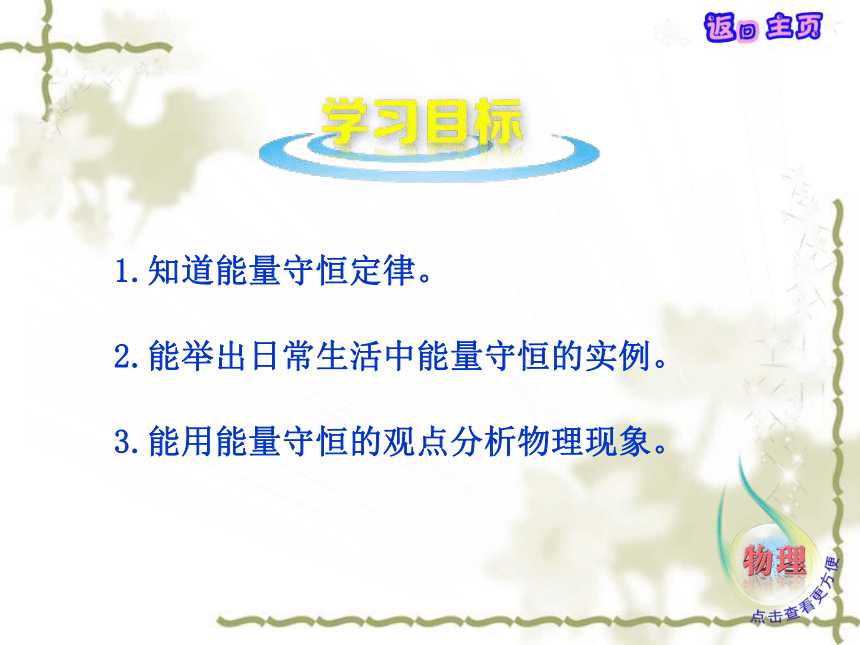 返回主页

学习目标

1.知道能量守恒定律。

2.能举出日常生活中能量守恒的实例。

3.能用能量守恒的观点分析物理现象。

物理
点击查看更方便